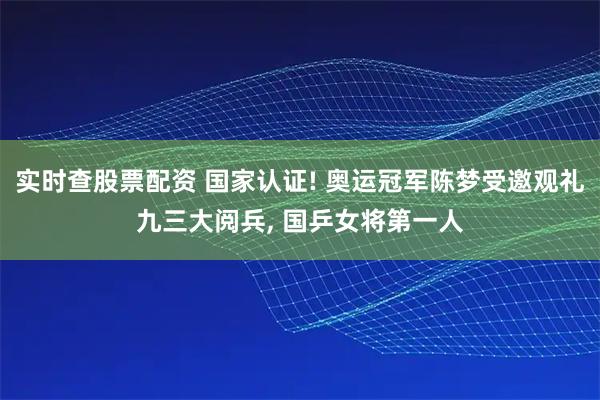 实时查股票配资 国家认证! 奥运冠军陈梦受邀观礼九三大阅兵, 国乒女将第一人